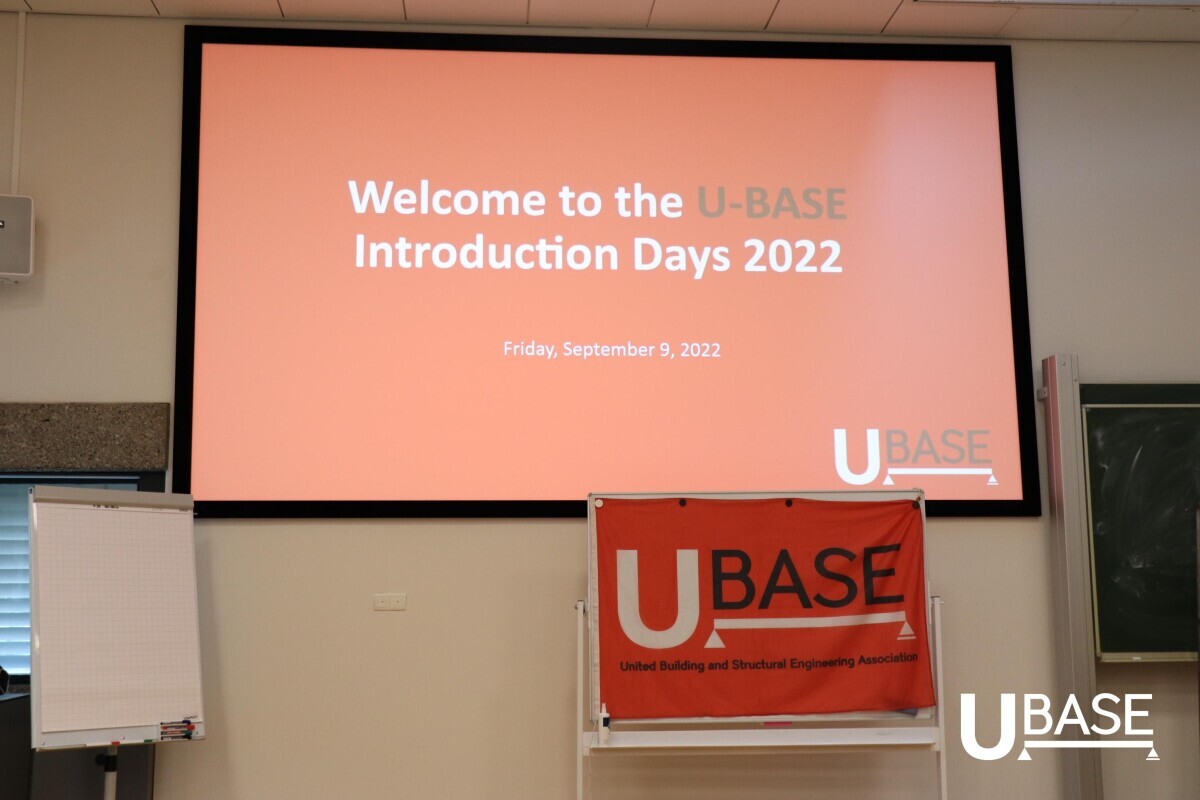 Welcome to the U-BASE Introduction Days 2022

Friday, September 9, 2022

UBASE

UBASE
United Building and Structural Engineering Association

UBASE